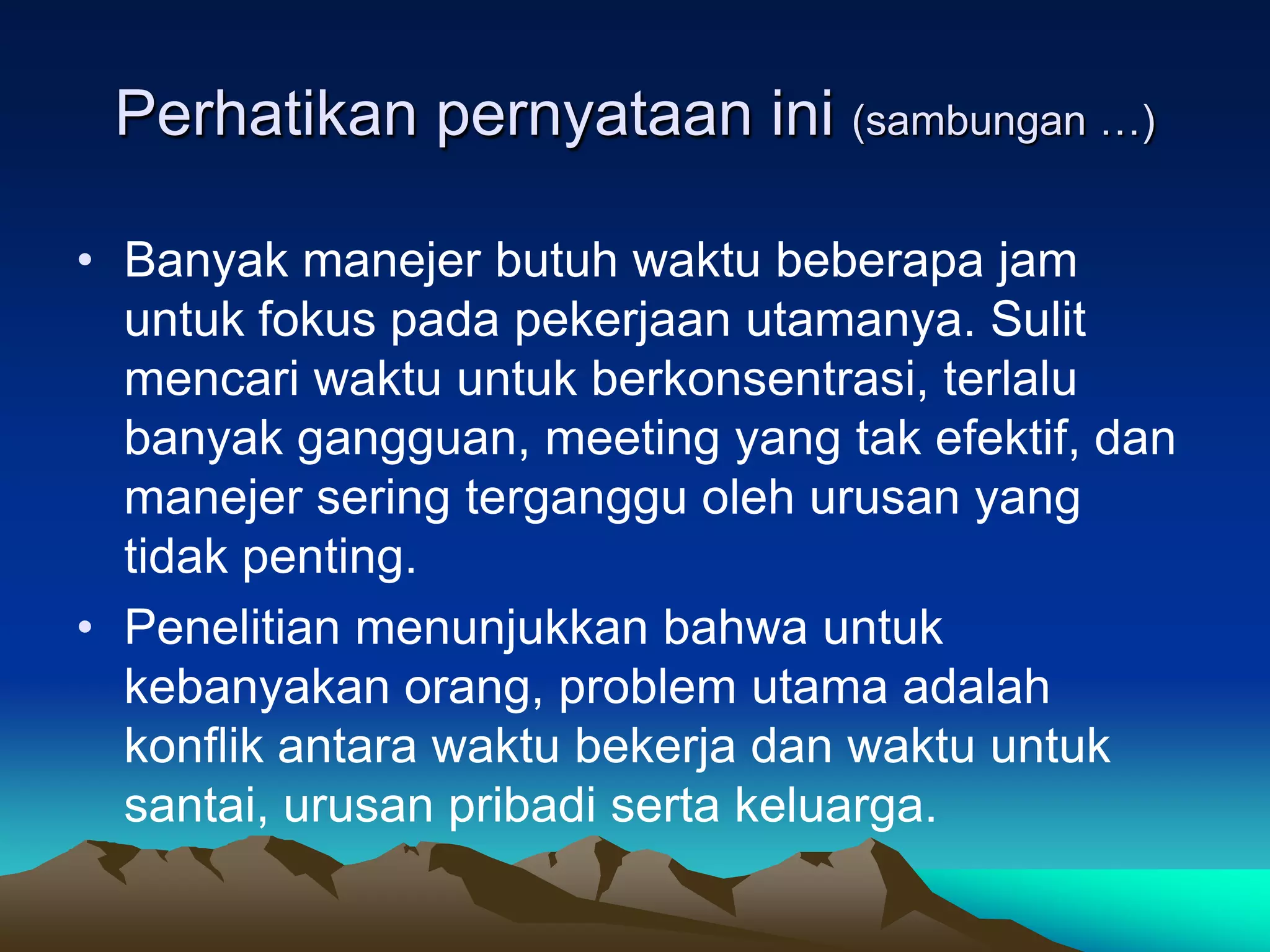 Perhatikan pernyataan ini (sambungan …)

• Banyak manejer butuh waktu beberapa jam untuk fokus pada pekerjaan utamanya. Sulit mencari waktu untuk berkonsentrasi, terlalu banyak gangguan, meeting yang tak efektif, dan manejer sering terganggu oleh urusan yang tidak penting.
• Penelitian menunjukkan bahwa untuk kebanyakan orang, problem utama adalah konflik antara waktu bekerja dan waktu untuk santai, urusan pribadi serta keluarga.